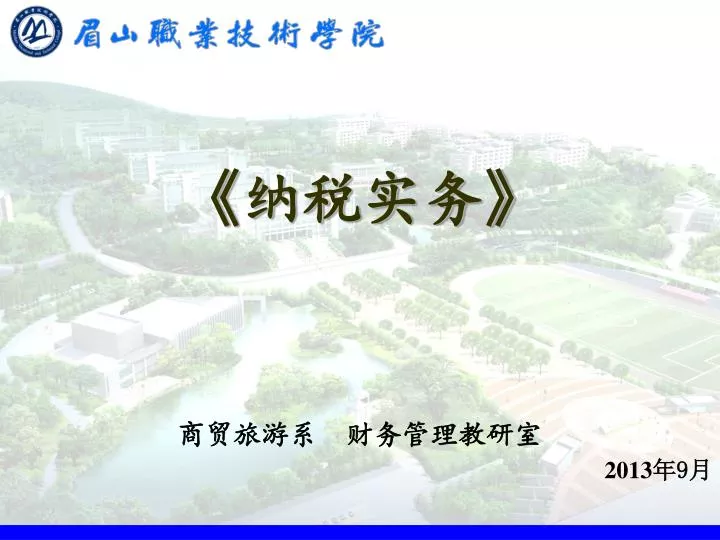 眉山職業技術學院

《纳税实务》

商贸旅游系　财务管理教研室

2013年9月